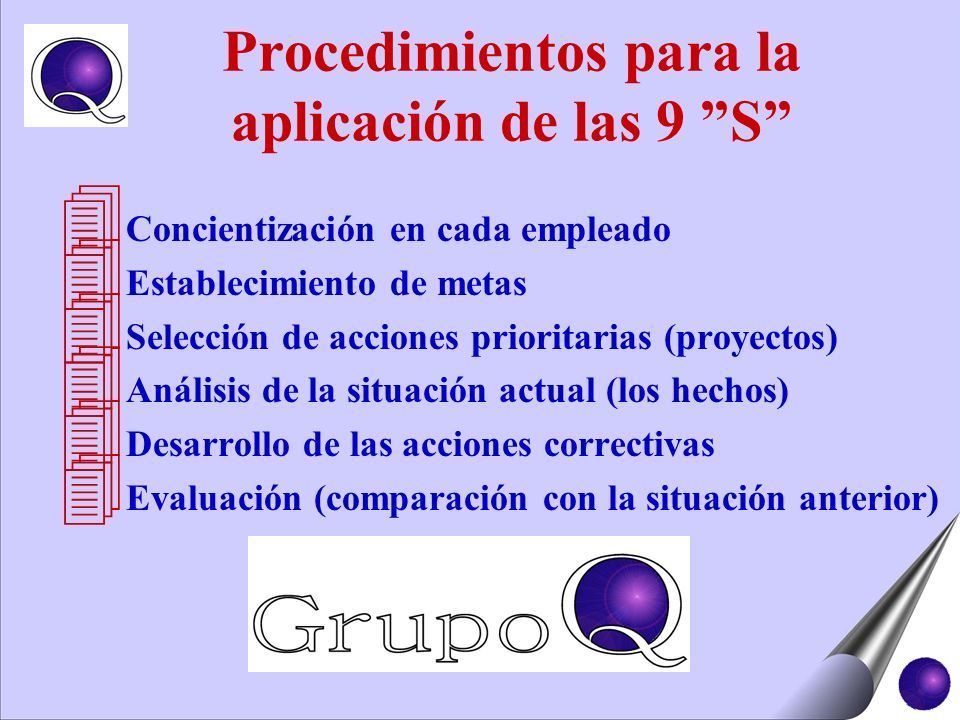 Q

Procedimientos para la aplicación de las 9 ”S”

Concientización en cada empleado
Establecimiento de metas
Selección de acciones prioritarias (proyectos)
Análisis de la situación actual (los hechos)
Desarrollo de las acciones correctivas
Evaluación (comparación con la situación anterior)

Grupo Q